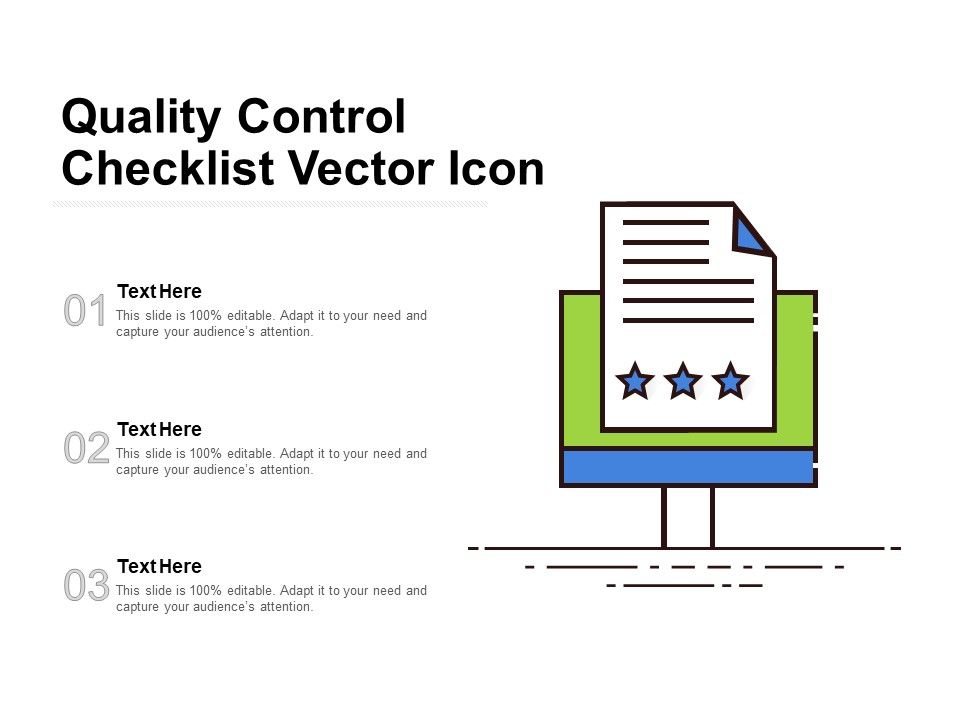 Quality Control Checklist Vector Icon

01
Text Here
This slide is 100% editable. Adapt it to your need and capture your audience's attention.

02
Text Here
This slide is 100% editable. Adapt it to your need and capture your audience's attention.

03
Text Here
This slide is 100% editable. Adapt it to your need and capture your audience's attention.